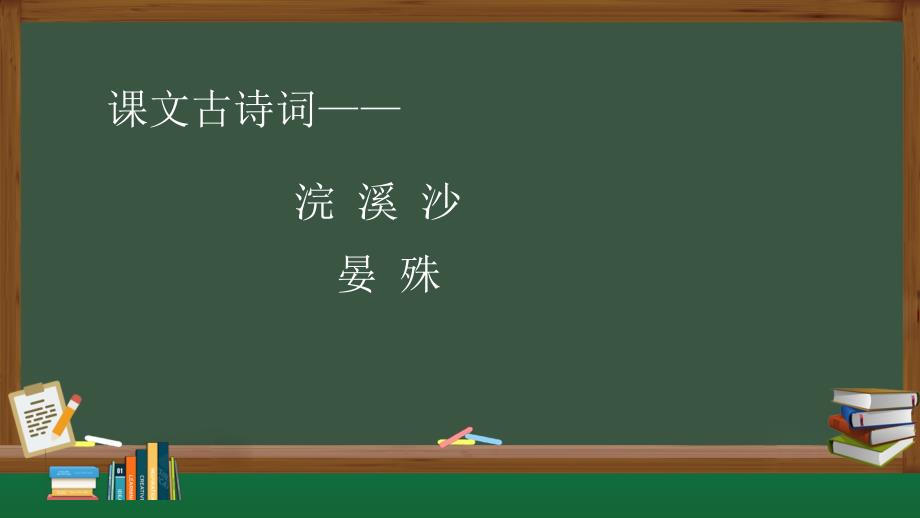 课文古诗词——

浣 溪 沙

晏 殊